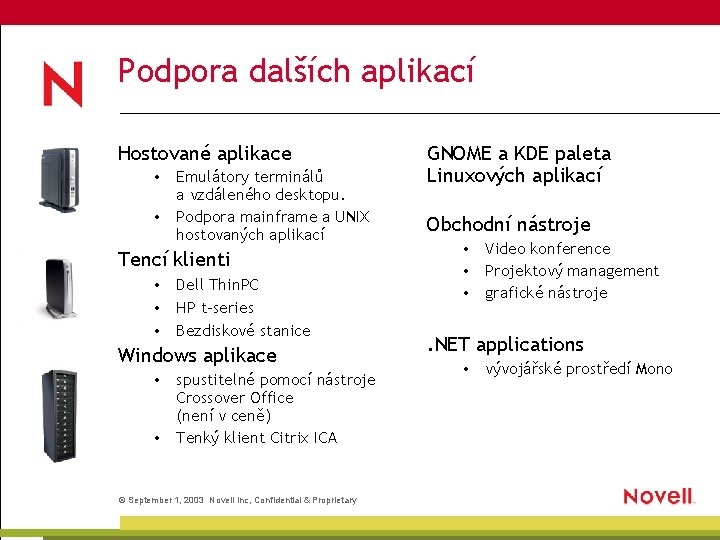 N

Podpora dalších aplikací

Hostované aplikace
• Emulátory terminálů a vzdáleného desktopu.
• Podpora mainframe a UNIX hostovaných aplikací

Tencí klienti
• Dell ThinPC
• HP t-series
• Bezdiskové stanice

Windows aplikace
• spustitelné pomocí nástroje Crossover Office (není v ceně)
• Tenký klient Citrix ICA

GNOME a KDE paleta Linuxových aplikací

Obchodní nástroje
• Video konference
• Projektový management
• grafické nástroje

.NET applications
• vývojářské prostředí Mono

© September 1, 2003 Novell Inc, Confidential & Proprietary

Novell.